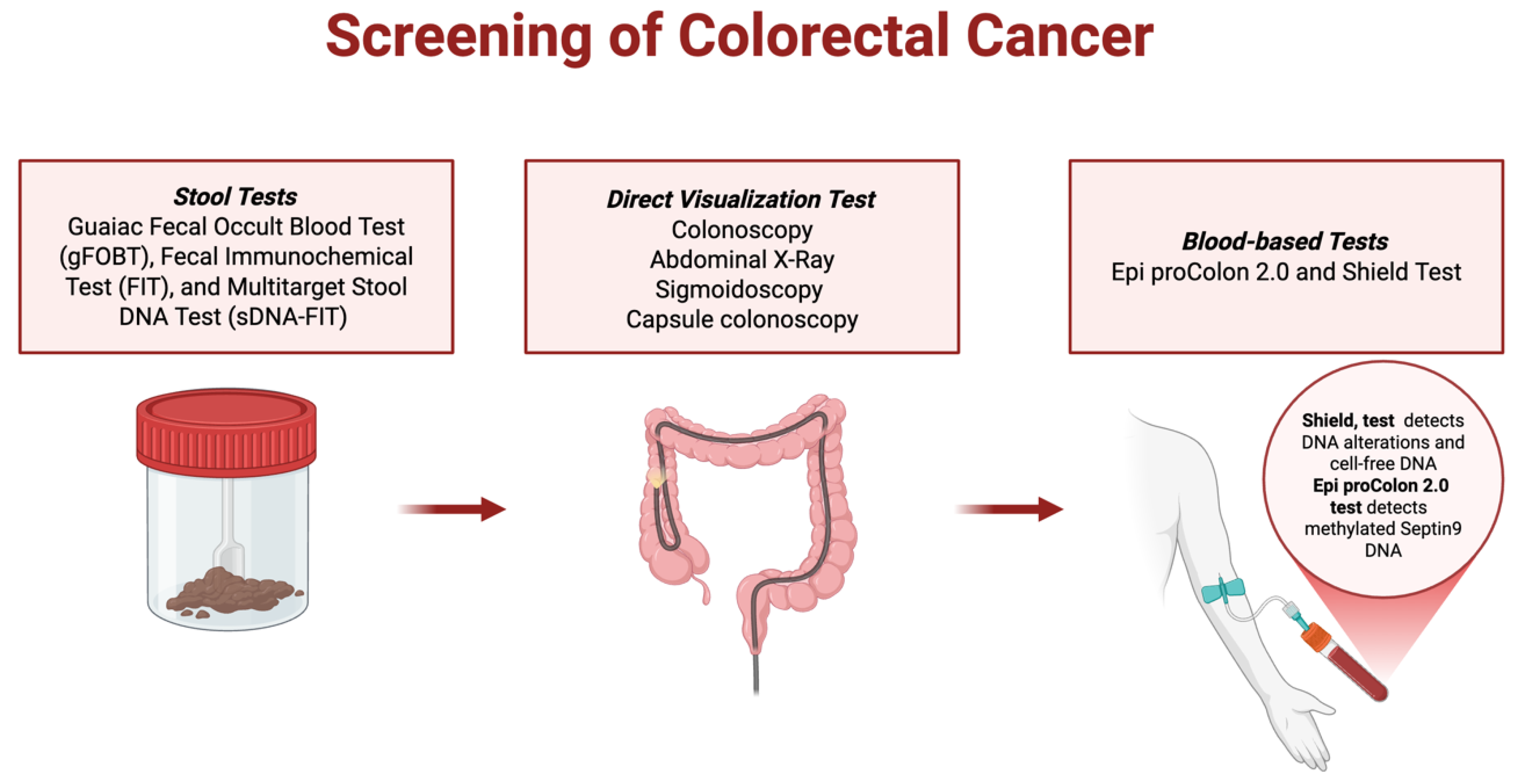 Screening of Colorectal Cancer

Stool Tests
Guaiac Fecal Occult Blood Test (gFOBT), Fecal Immunochemical Test (FIT), and Multitarget Stool DNA Test (sDNA-FIT)

Direct Visualization Test
Colonoscopy
Abdominal X-Ray
Sigmoidoscopy
Capsule colonoscopy

Blood-based Tests
Epi proColon 2.0 and Shield Test

Shield, test detects DNA alterations and cell-free DNA
Epi proColon 2.0 test detects methylated Septin9 DNA